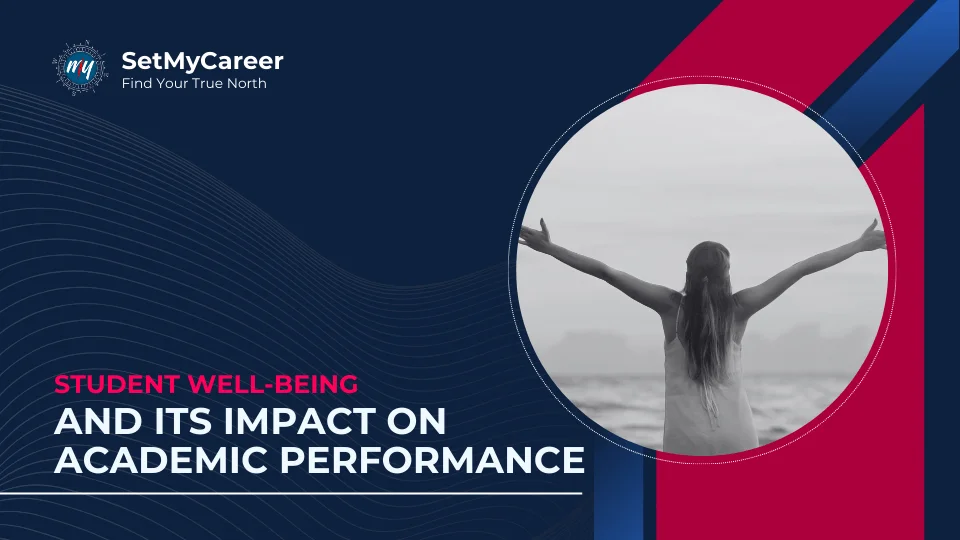 my

SetMyCareer
Find Your True North

STUDENT WELL-BEING
AND ITS IMPACT ON ACADEMIC PERFORMANCE